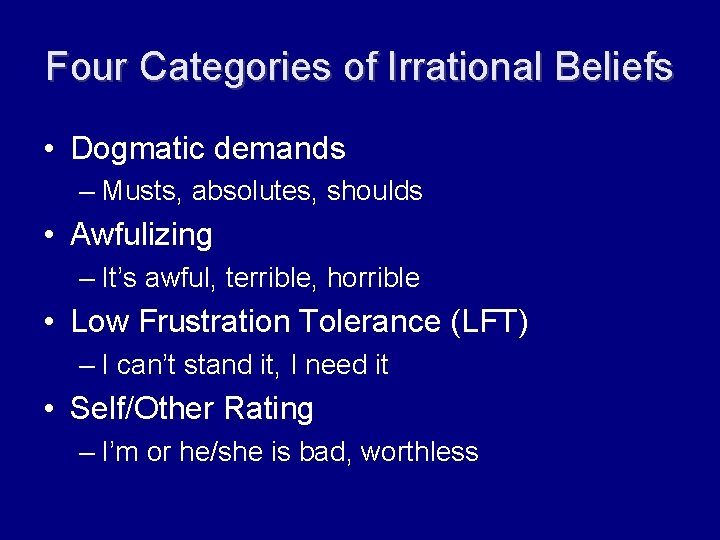 Four Categories of Irrational Beliefs

• Dogmatic demands
 – Musts, absolutes, shoulds
• Awfulizing
 – It’s awful, terrible, horrible
• Low Frustration Tolerance (LFT)
 – I can’t stand it, I need it
• Self/Other Rating
 – I’m or he/she is bad, worthless